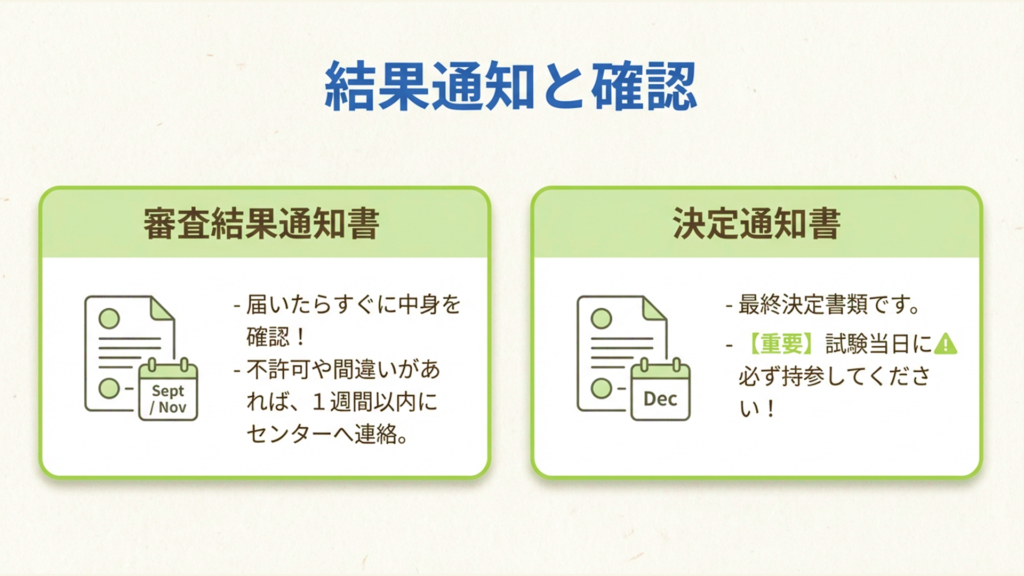 結果通知と確認

審査結果通知書

Sept / Nov

- 届いたらすぐに中身を確認！
- 不許可や間違いがあれば、１週間以内にセンターへ連絡。

決定通知書

Dec

- 最終決定書類です。
- 【重要】試験当日に必ず持参してください！